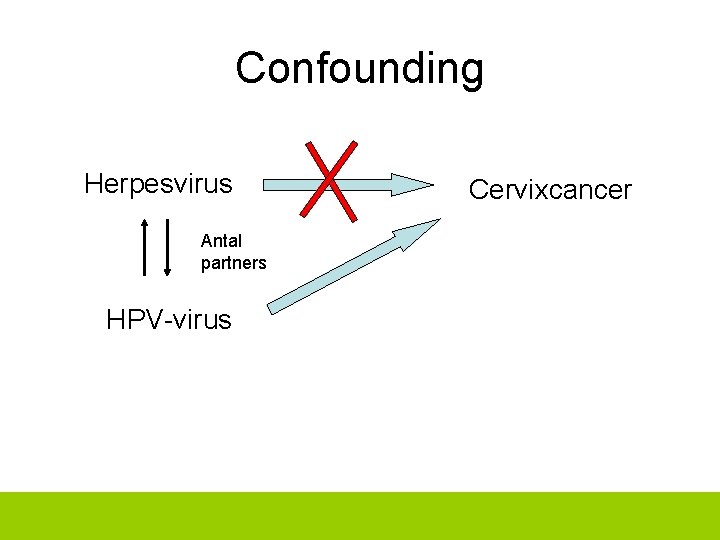 Confounding

Herpesvirus

Cervixcancer

Antal partners

HPV-virus